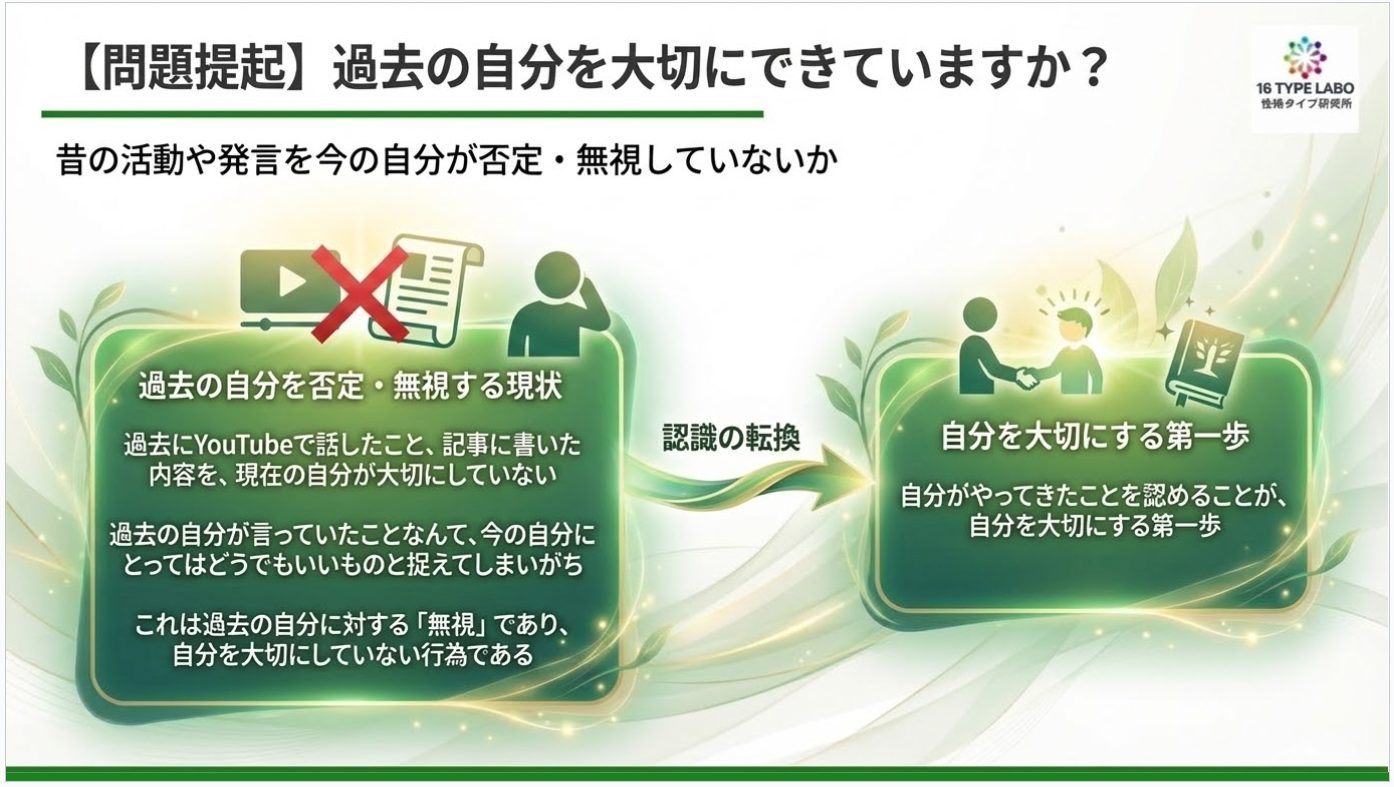 【問題提起】過去の自分を大切にできていますか？

16 TYPE LABO
性格タイプ研究所

昔の活動や発言を今の自分が否定・無視していないか

過去の自分を否定・無視する現状

過去にYouTubeで話したこと、記事に書いた内容を、現在の自分が大切にしていない

過去の自分が言っていたことなんて、今の自分にとってはどうでもいいものと捉えてしまいがち

これは過去の自分に対する「無視」であり、自分を大切にしていない行為である

認識の転換

自分を大切にする第一歩

自分がやってきたことを認めることが、自分を大切にする第一歩